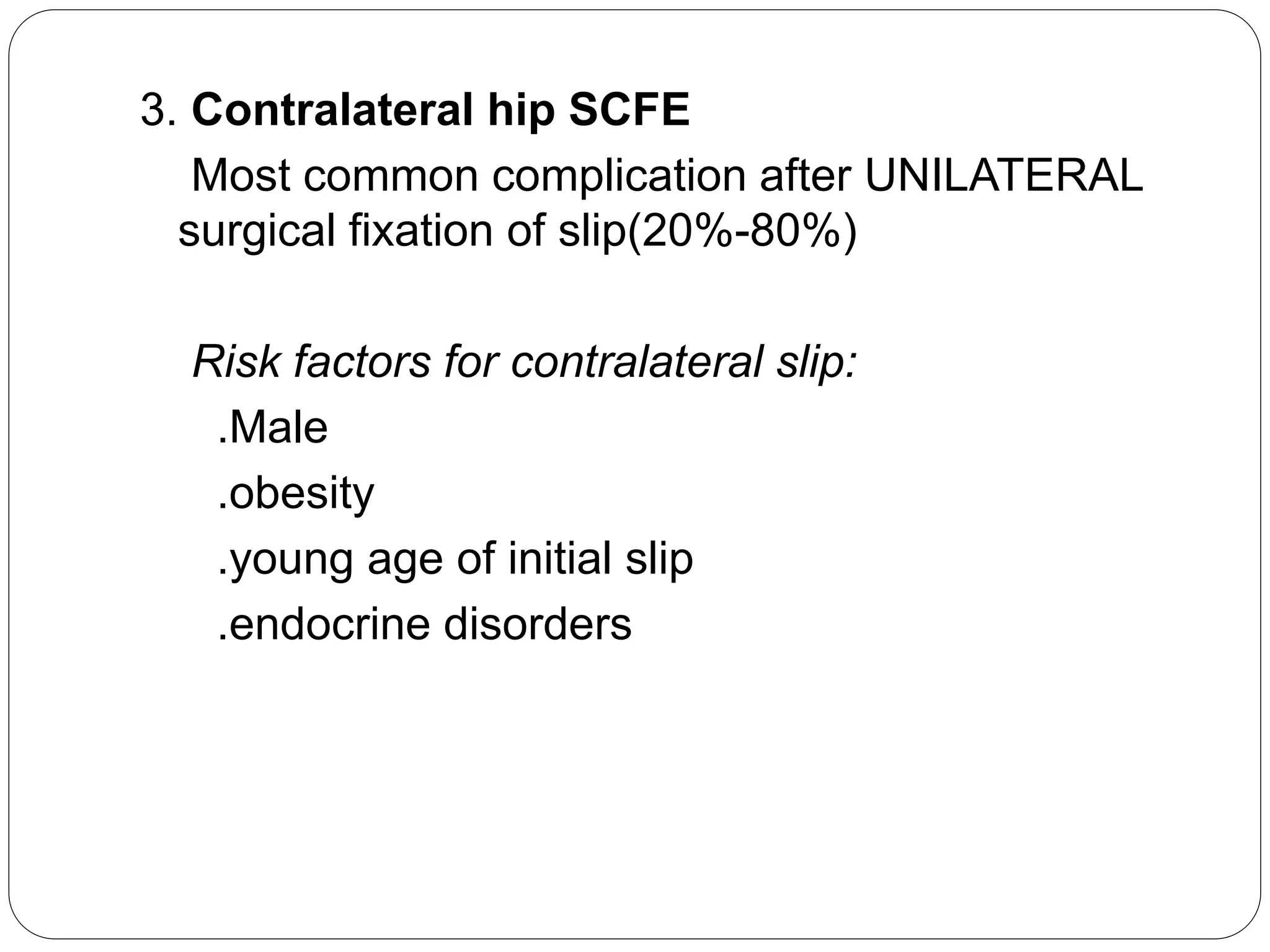 3. Contralateral hip SCFE

Most common complication after UNILATERAL surgical fixation of slip(20%-80%)

Risk factors for contralateral slip:

.Male

.obesity

.young age of initial slip

.endocrine disorders